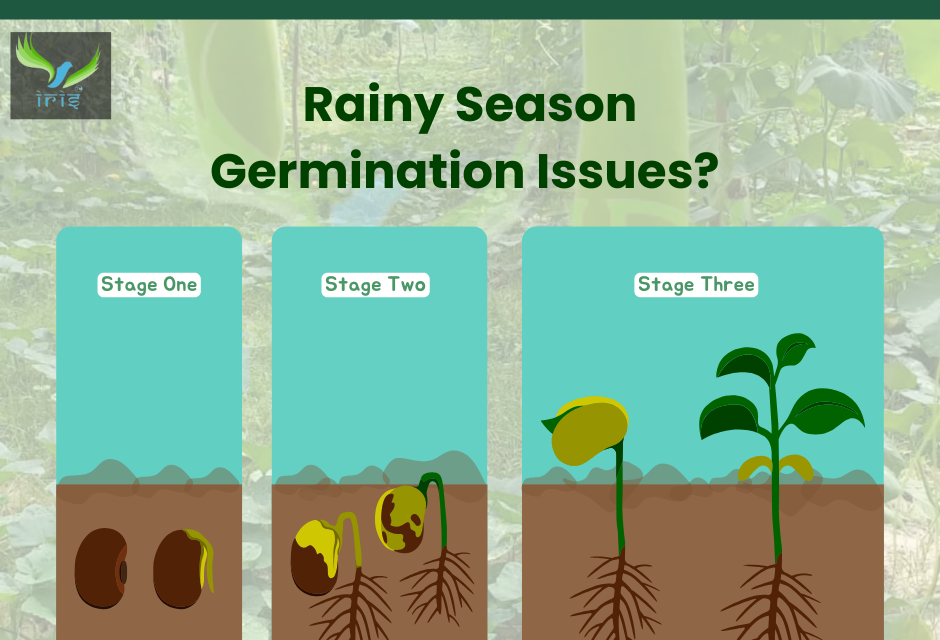 iris

Rainy Season Germination Issues?

Stage One

Stage Two

Stage Three